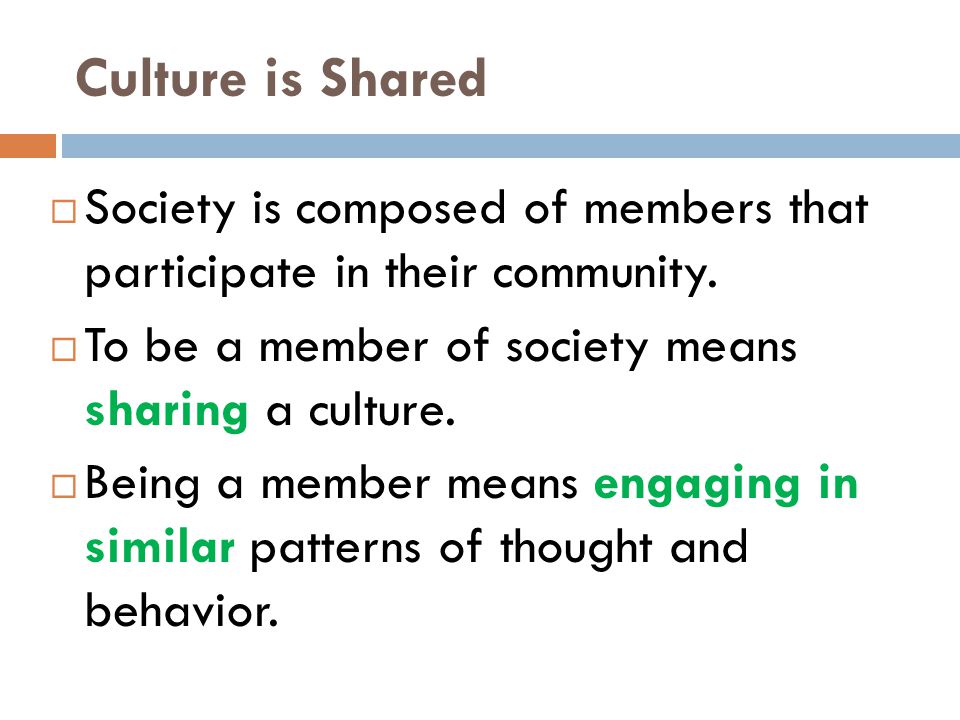 Culture is Shared

□ Society is composed of members that participate in their community.

□ To be a member of society means sharing a culture.

□ Being a member means engaging in similar patterns of thought and behavior.